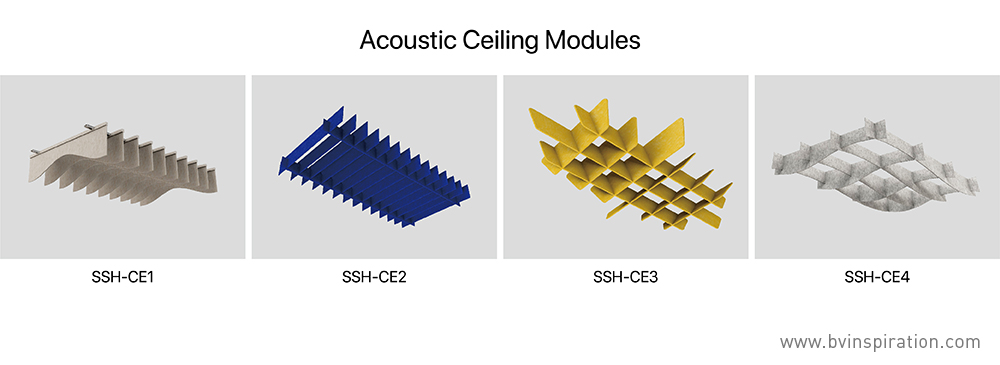 Acoustic Ceiling Modules

SSH-CE1

SSH-CE2

SSH-CE3

SSH-CE4

www.bvinspiration.com